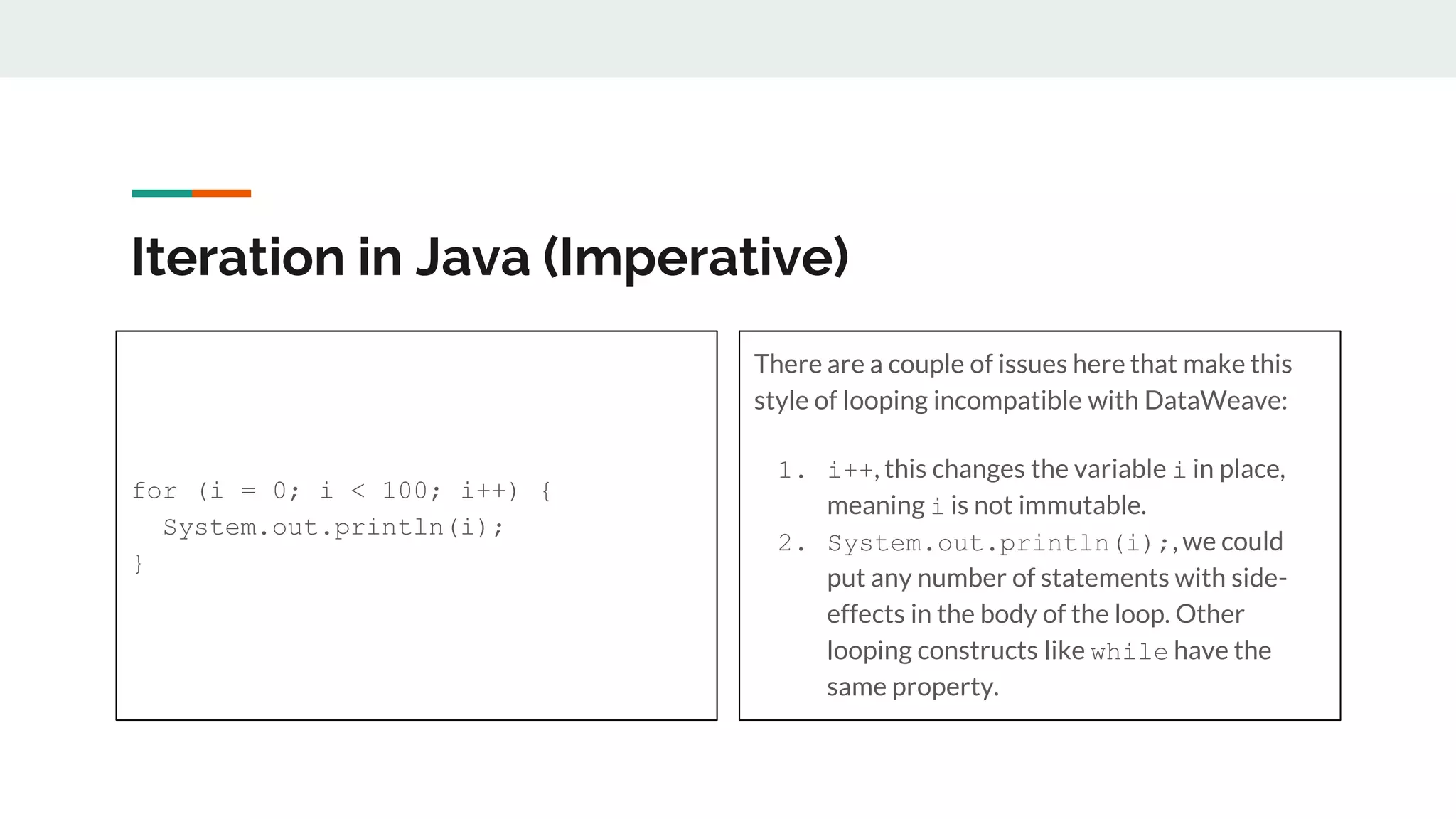 Iteration in Java (Imperative)

for (i = 0; i < 100; i++) {
  System.out.println(i);
}

There are a couple of issues here that make this style of looping incompatible with DataWeave:

1. i++, this changes the variable i in place, meaning i is not immutable.
2. System.out.println(i);, we could put any number of statements with side-effects in the body of the loop. Other looping constructs like while have the same property.